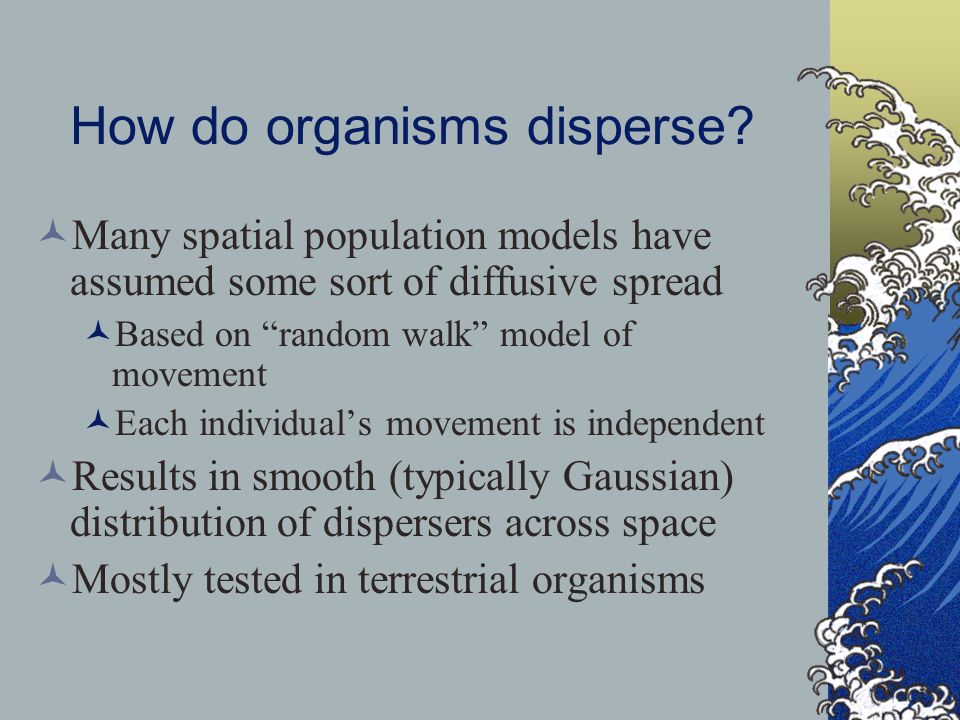 How do organisms disperse?

Many spatial population models have assumed some sort of diffusive spread

Based on “random walk” model of movement

Each individual’s movement is independent

Results in smooth (typically Gaussian) distribution of dispersers across space

Mostly tested in terrestrial organisms